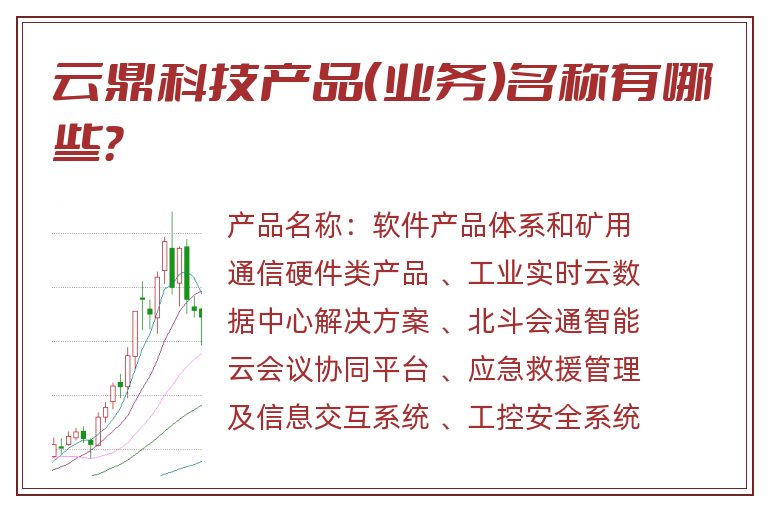 云鼎科技产品(业务)名称有哪些?

产品名称：软件产品体系和矿用通信硬件类产品 、工业实时云数据中心解决方案 、北斗会通智能云会议协同平台 、应急救援管理及信息交互系统 、工控安全系统